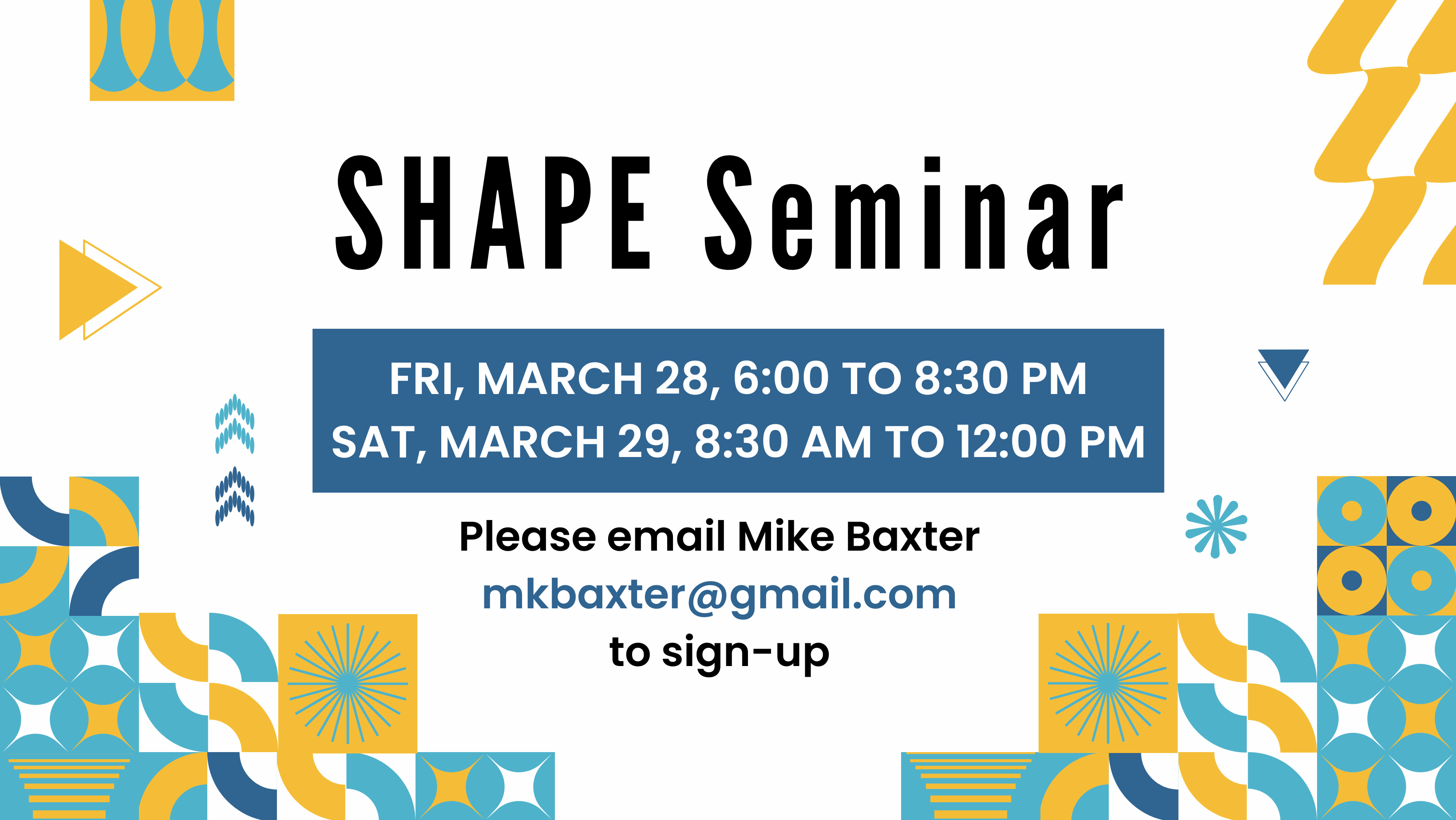 SHAPE Seminar

FRI, MARCH 28, 6:00 TO 8:30 PM
SAT, MARCH 29, 8:30 AM TO 12:00 PM

Please email Mike Baxter
mkbaxter@gmail.com
to sign-up